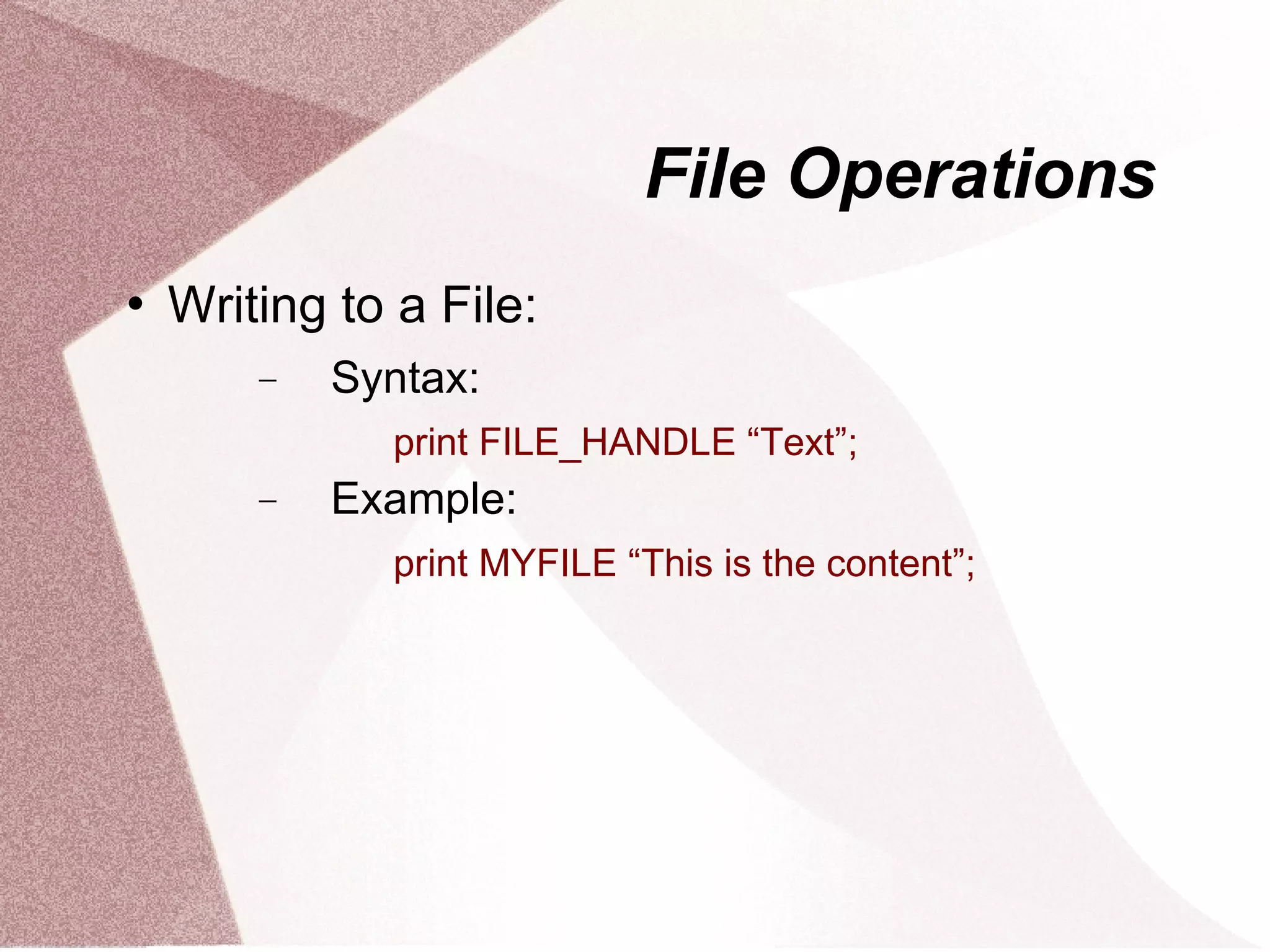 File Operations

• Writing to a File:

– Syntax:

print FILE_HANDLE “Text”;

– Example:

print MYFILE “This is the content”;